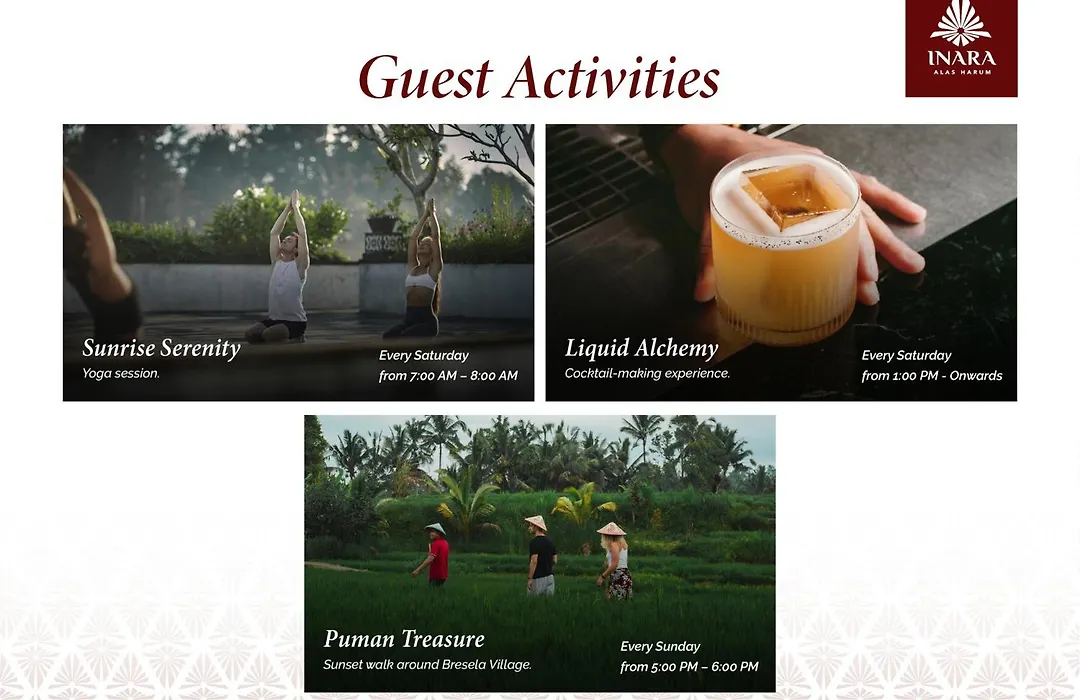 INARA
ALAS HARUM

Guest Activities

Sunrise Serenity
Yoga session.

Every Saturday
from 7:00 AM – 8:00 AM

Liquid Alchemy
Cocktail-making experience.

Every Saturday
from 1:00 PM - Onwards

Puman Treasure
Sunset walk around Bresela Village.

Every Sunday
from 5:00 PM – 6:00 PM